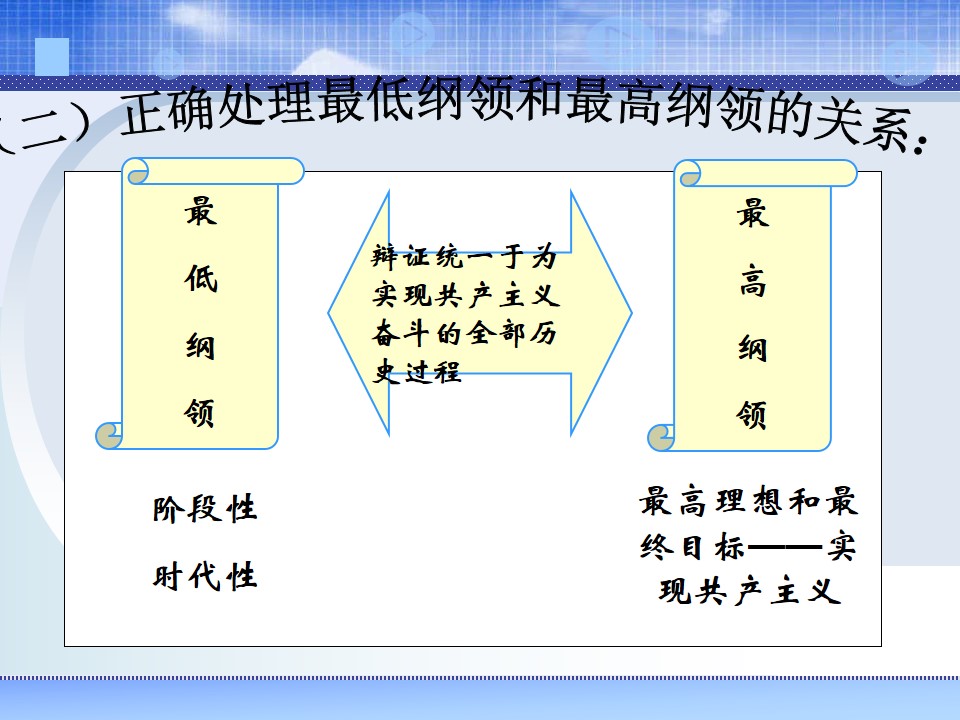 （二）正确处理最低纲领和最高纲领的关系：

最低纲领

辩证统一于为实现共产主义奋斗的全部历史过程

最高纲领

阶段性

时代性

最高理想和最终目标——实现共产主义